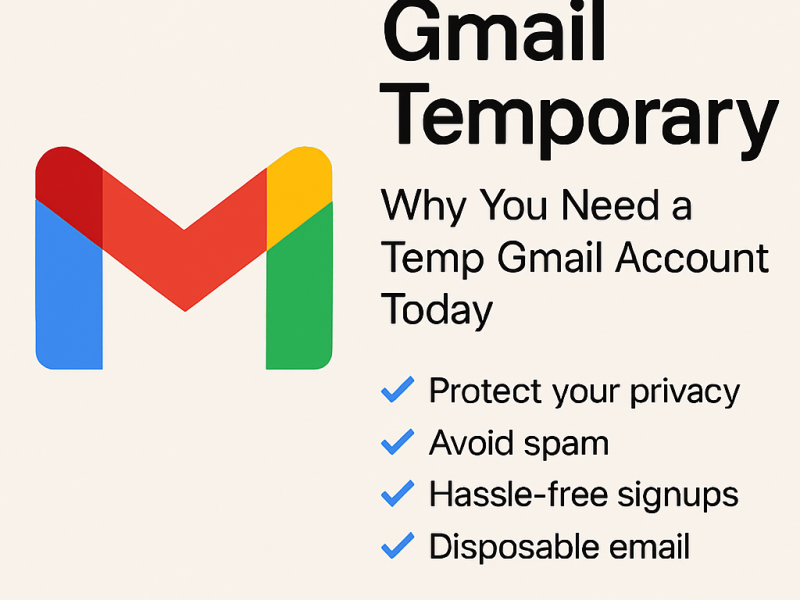 Gmail Temporary

Why You Need a Temp Gmail Account Today

✓ Protect your privacy
✓ Avoid spam
✓ Hassle-free signups
✓ Disposable email